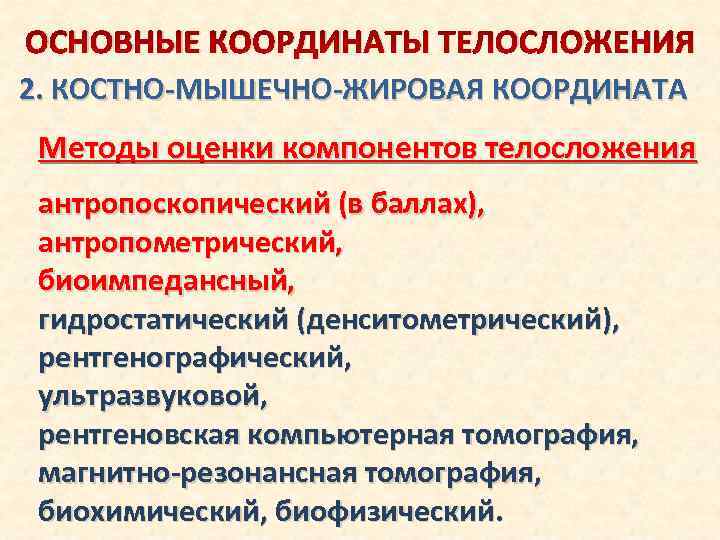 ОСНОВНЫЕ КООРДИНАТЫ ТЕЛОСЛОЖЕНИЯ
2. КОСТНО-МЫШЕЧНО-ЖИРОВАЯ КООРДИНАТА

Методы оценки компонентов телосложения

антропоскопический (в баллах),
антропометрический,
биоимпедансный,
гидростатический (денситометрический),
рентгенографический,
ультразвуковой,
рентгеновская компьютерная томография,
магнитно-резонансная томография,
биохимический, биофизический.